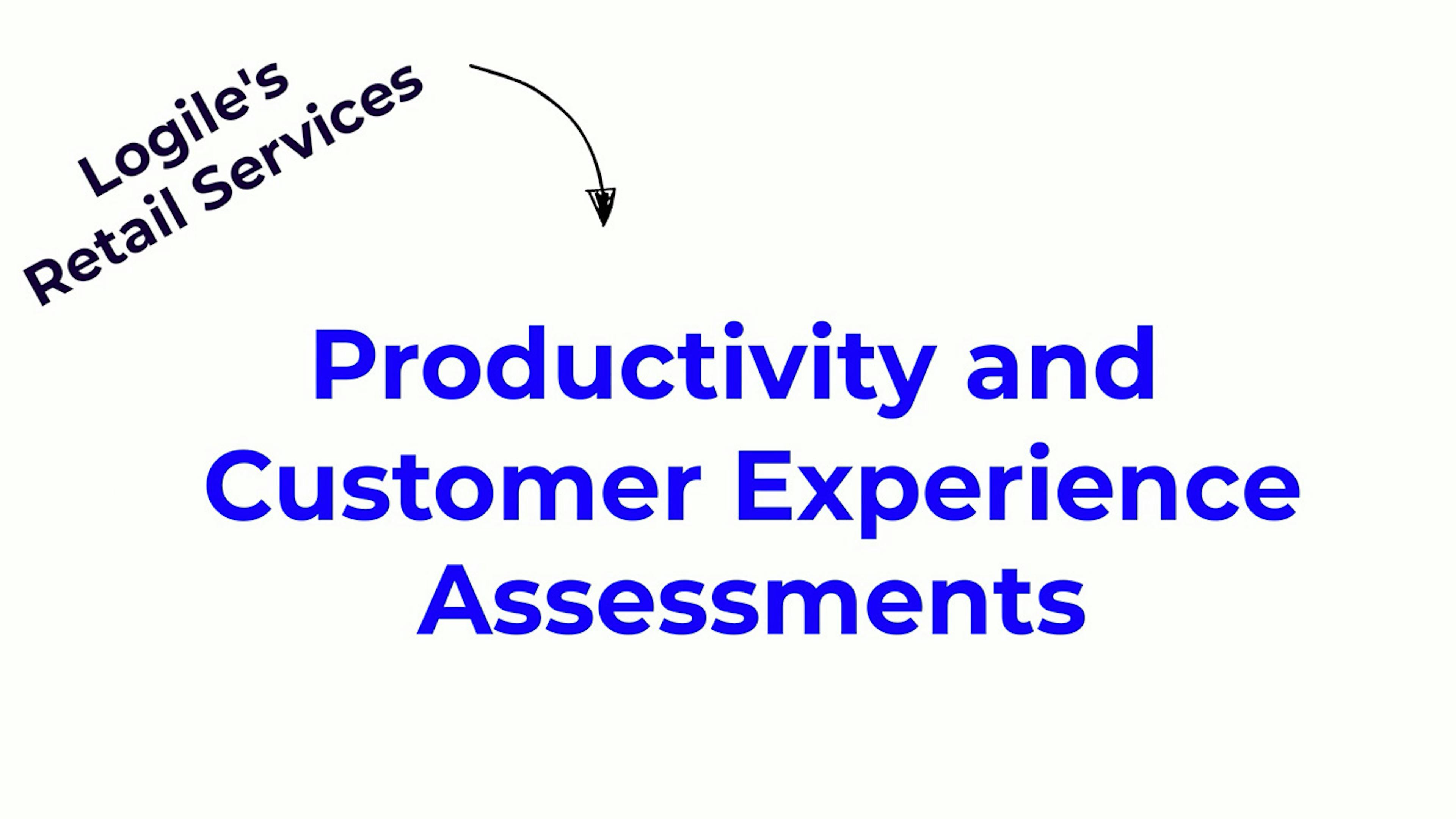 Logile's
Retail Services

Productivity and
Customer Experience
Assessments